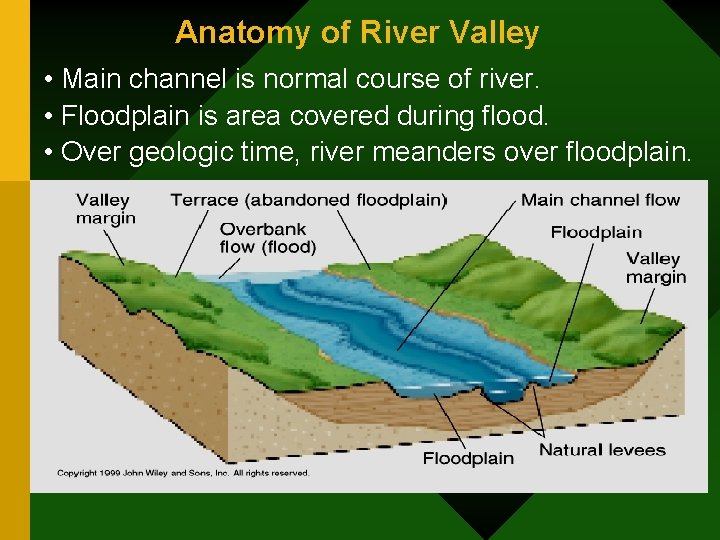 Anatomy of River Valley

• Main channel is normal course of river.
• Floodplain is area covered during flood.
• Over geologic time, river meanders over floodplain.

Valley margin
Terrace (abandoned floodplain)
Overbank flow (flood)
Main channel flow
Floodplain
Valley margin
Floodplain
Natural levees
Copyright 1999 John Wiley and Sons, Inc. All rights reserved.